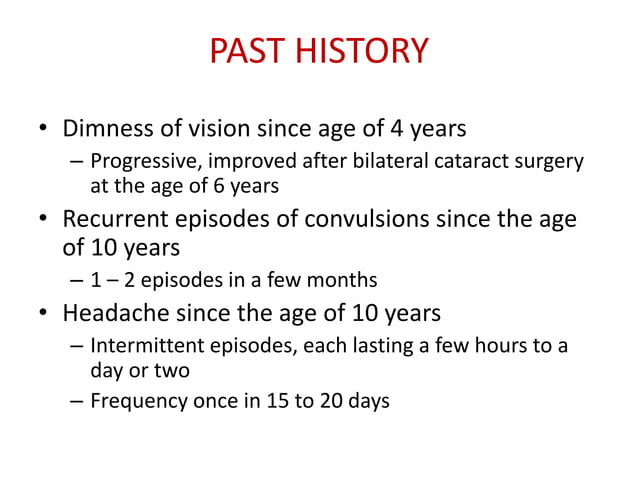 PAST HISTORY

• Dimness of vision since age of 4 years
– Progressive, improved after bilateral cataract surgery at the age of 6 years

• Recurrent episodes of convulsions since the age of 10 years
– 1 – 2 episodes in a few months

• Headache since the age of 10 years
– Intermittent episodes, each lasting a few hours to a day or two
– Frequency once in 15 to 20 days